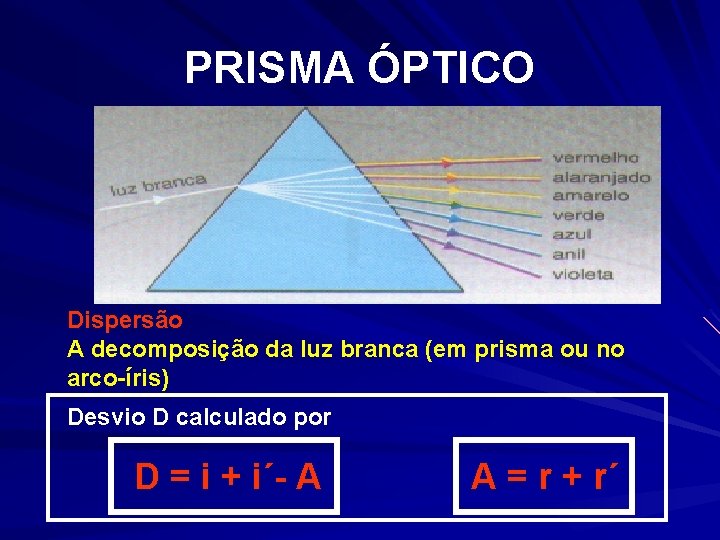 PRISMA ÓPTICO

luz branca

vermelho
alaranjado
amarelo
verde
azul
anil
violeta

Dispersão
A decomposição da luz branca (em prisma ou no arco-íris)

Desvio D calculado por

$D = i + i' - A$

$A = r + r'$